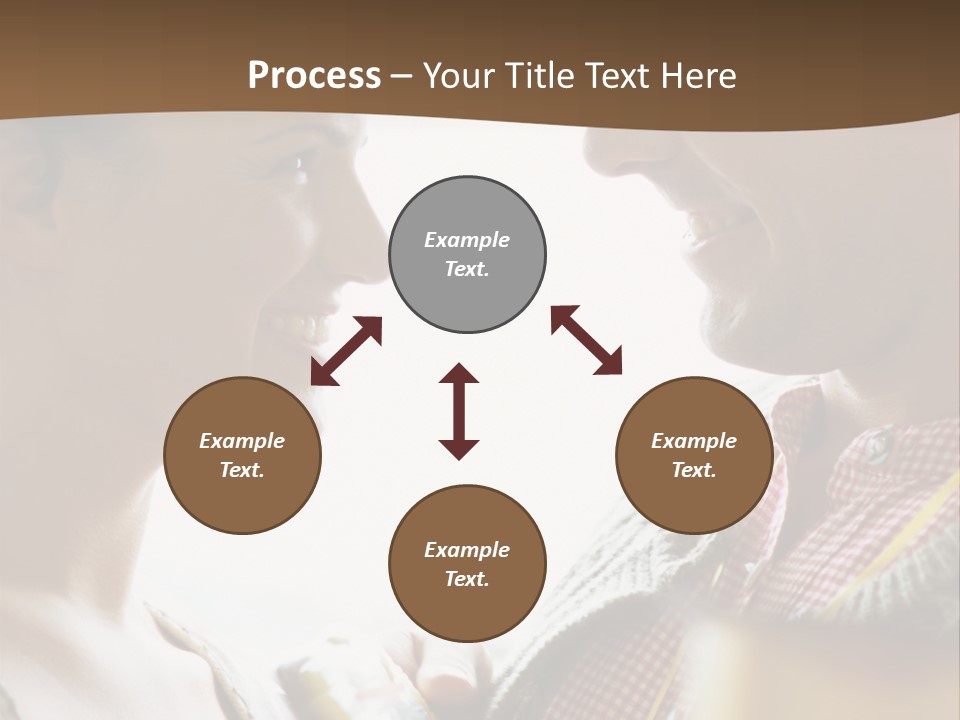 Process – Your Title Text Here

Example Text.

Example Text.

Example Text.

Example Text.